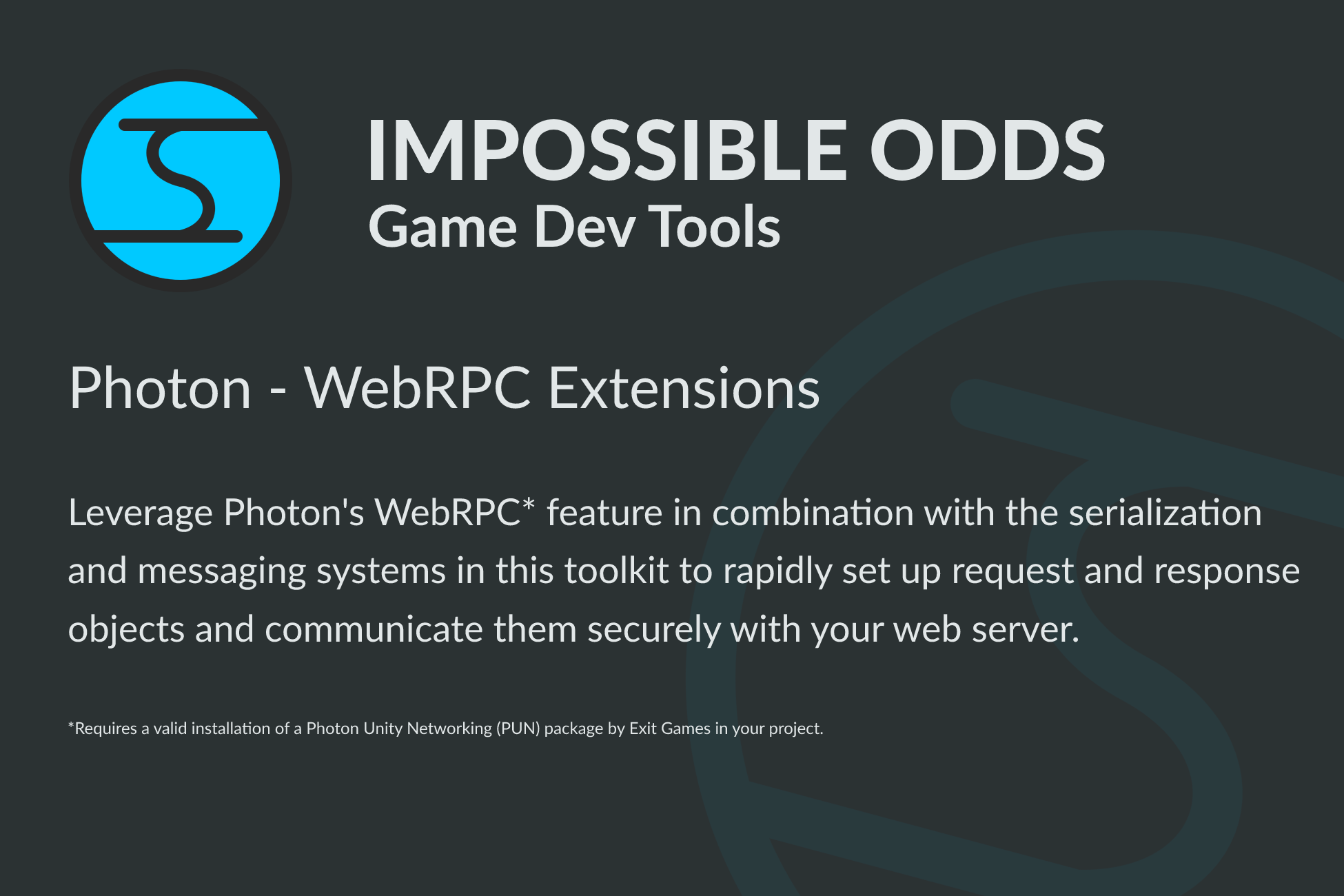 IMPOSSIBLE ODDS
Game Dev Tools

Photon - WebRPC Extensions

Leverage Photon's WebRPC* feature in combination with the serialization and messaging systems in this toolkit to rapidly set up request and response objects and communicate them securely with your web server.

*Requires a valid installation of a Photon Unity Networking (PUN) package by Exit Games in your project.